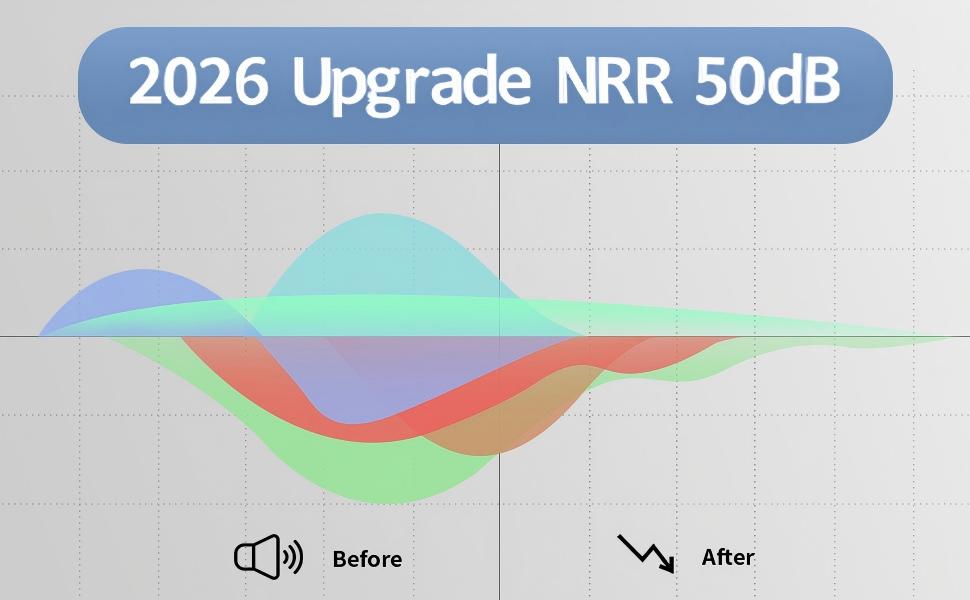 2026 Upgrade NRR 50dB

Before

After